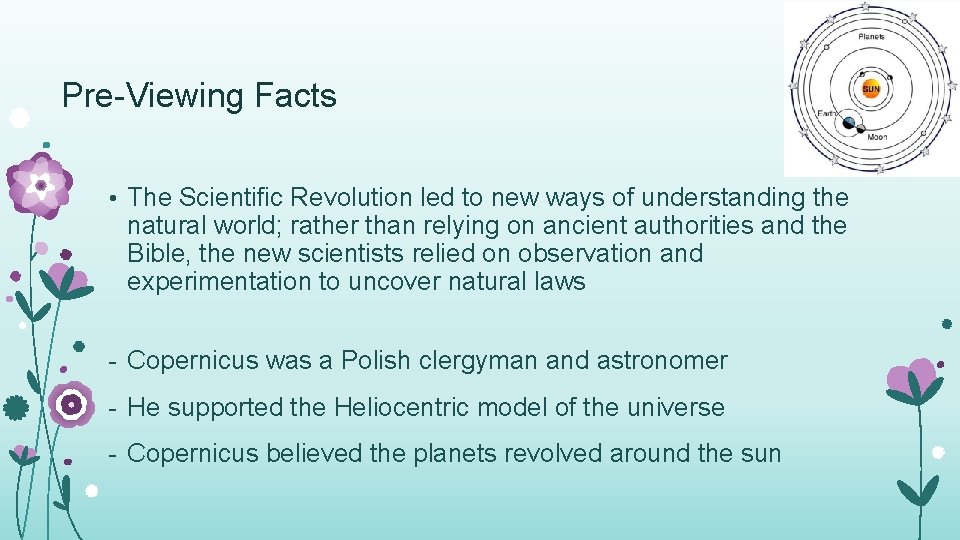 Pre-Viewing Facts

Planets

SUN

Earth

Moon

• The Scientific Revolution led to new ways of understanding the natural world; rather than relying on ancient authorities and the Bible, the new scientists relied on observation and experimentation to uncover natural laws

- Copernicus was a Polish clergyman and astronomer

- He supported the Heliocentric model of the universe

- Copernicus believed the planets revolved around the sun